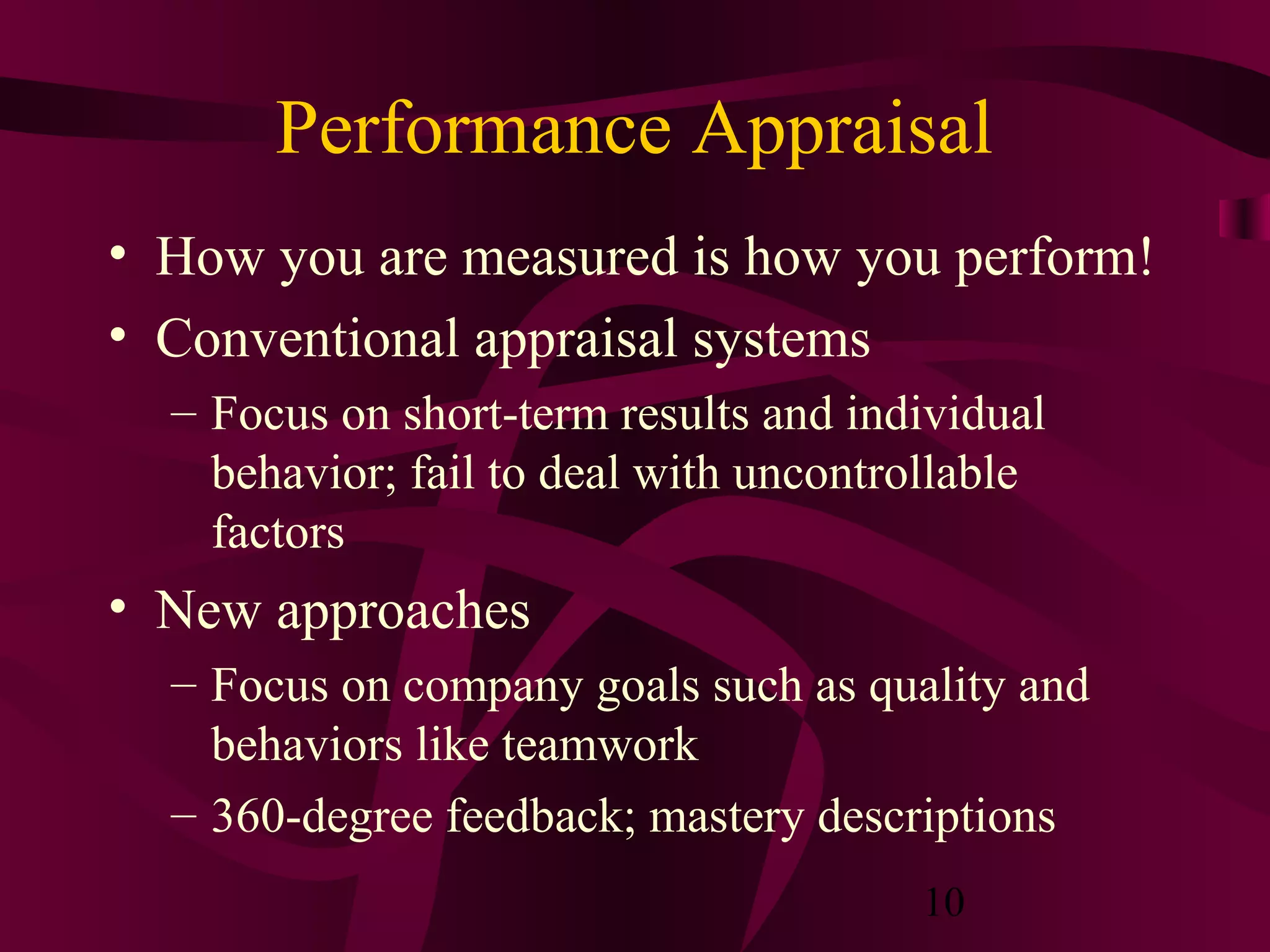 Performance Appraisal

• How you are measured is how you perform!
• Conventional appraisal systems
– Focus on short-term results and individual behavior; fail to deal with uncontrollable factors
• New approaches
– Focus on company goals such as quality and behaviors like teamwork
– 360-degree feedback; mastery descriptions

10